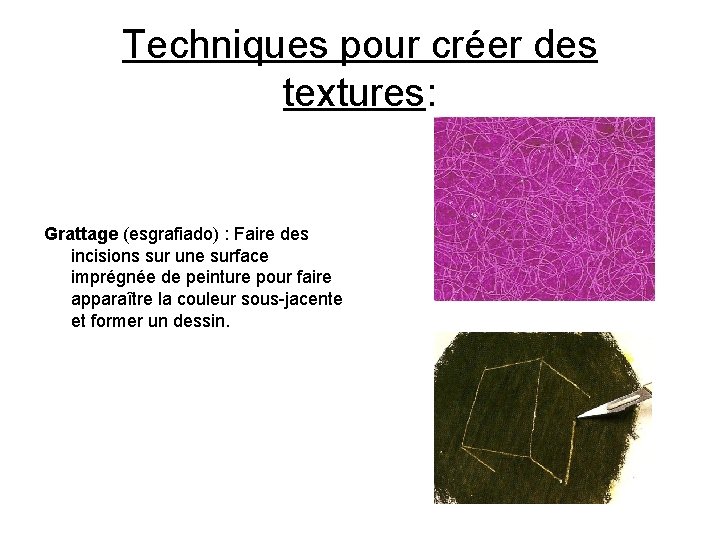 Techniques pour créer des textures:

Grattage (esgrafiado) : Faire des incisions sur une surface imprégnée de peinture pour faire apparaître la couleur sous-jacente et former un dessin.